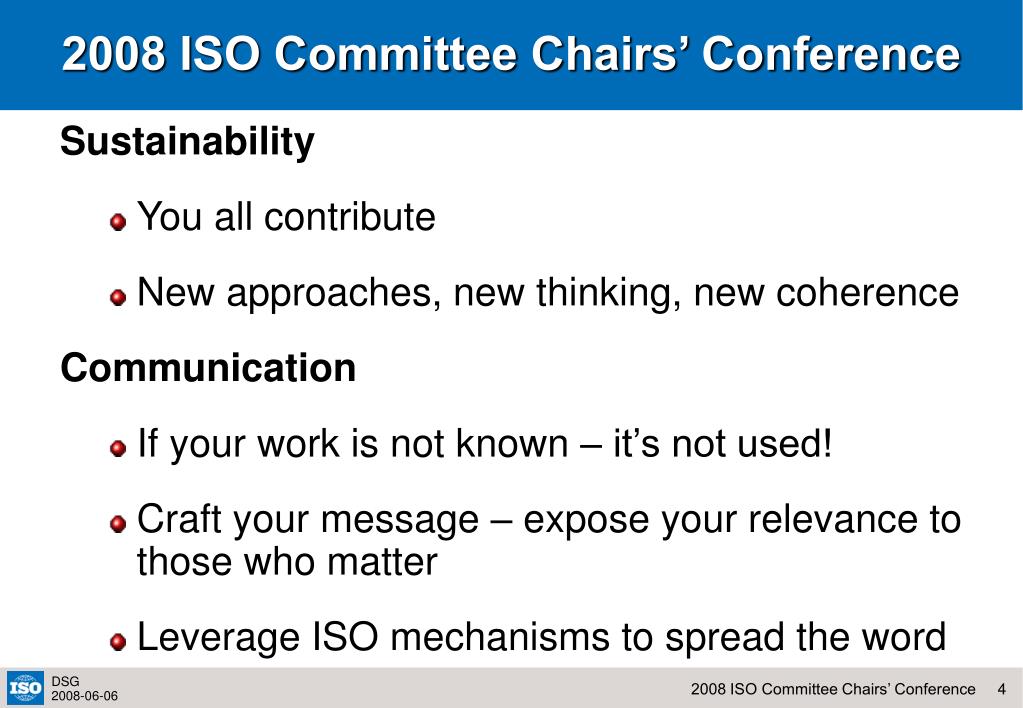 2008 ISO Committee Chairs' Conference

Sustainability

You all contribute

New approaches, new thinking, new coherence

Communication

If your work is not known – it's not used!

Craft your message – expose your relevance to those who matter

Leverage ISO mechanisms to spread the word

ISO

DSG
2008-06-06

2008 ISO Committee Chairs' Conference 4